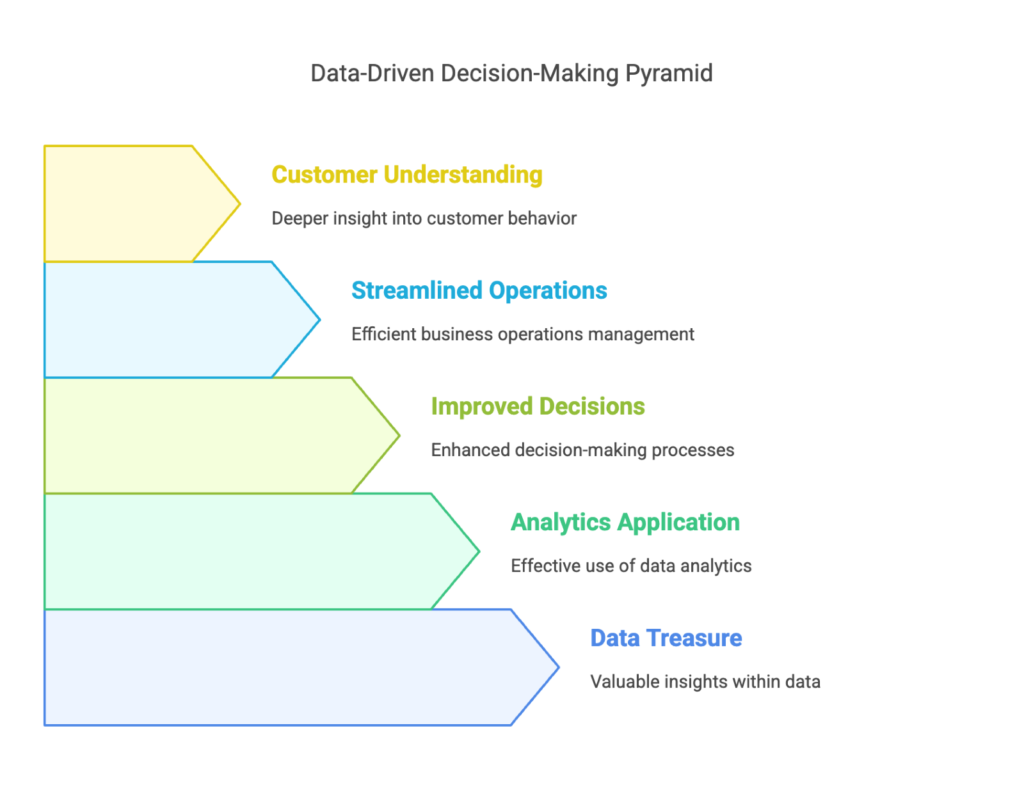 Data-Driven Decision-Making Pyramid

Customer Understanding

Deeper insight into customer behavior

Streamlined Operations

Efficient business operations management

Improved Decisions

Enhanced decision-making processes

Analytics Application

Effective use of data analytics

Data Treasure

Valuable insights within data